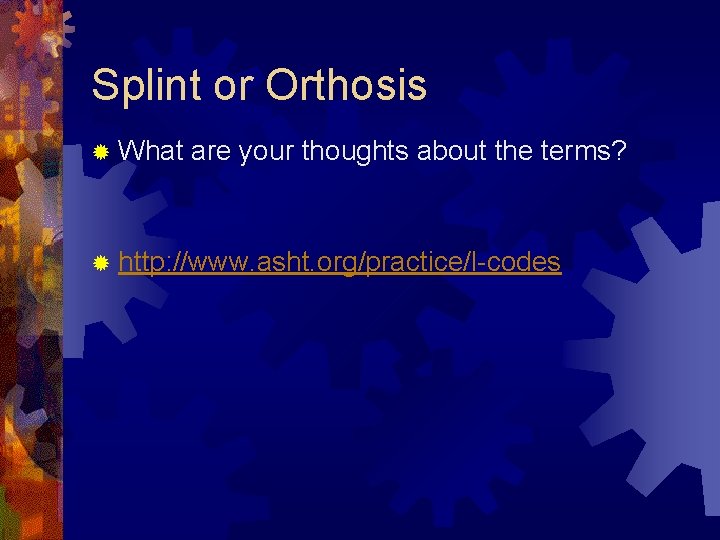 Splint or Orthosis

• What are your thoughts about the terms?

• http://www.asht.org/practice/l-codes